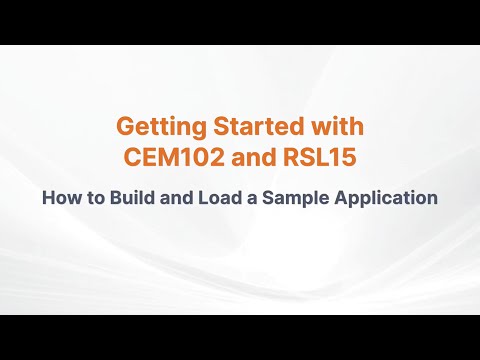 Getting Started with CEM102 and RSL15

How to Build and Load a Sample Application